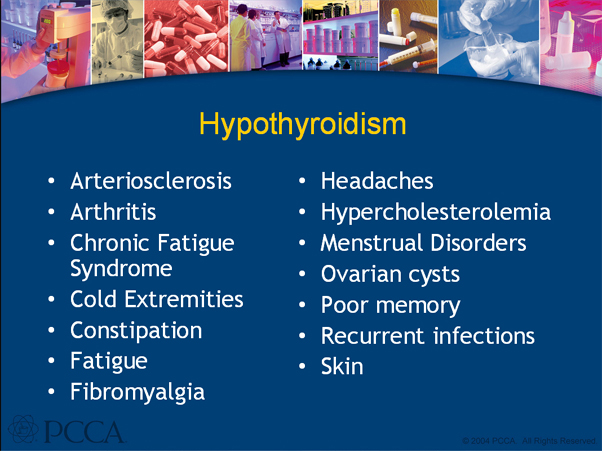 Hypothyroidism

• Arteriosclerosis
• Arthritis
• Chronic Fatigue Syndrome
• Cold Extremities
• Constipation
• Fatigue
• Fibromyalgia

• Headaches
• Hypercholesterolemia
• Menstrual Disorders
• Ovarian cysts
• Poor memory
• Recurrent infections
• Skin

PCCA

© 2004 PCCA. All Rights Reserved